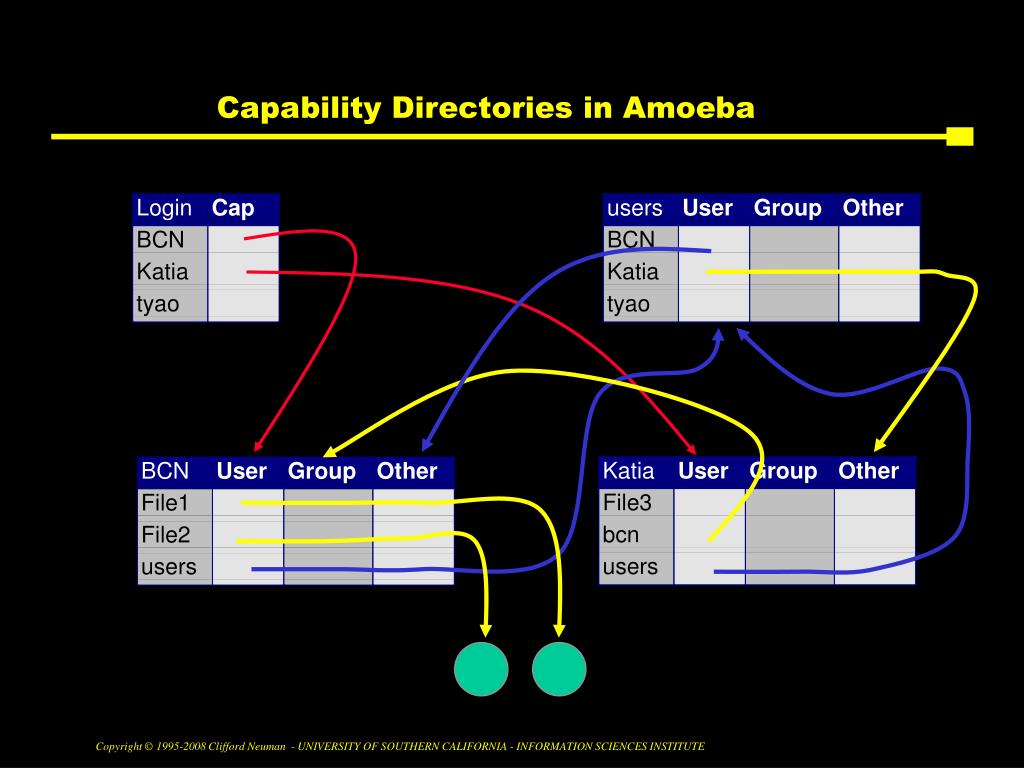 Capability Directories in Amoeba

| Login | Cap |
|---|---|
| BCN | |
| Katia | |
| tyao | |

| users | User | Group | Other |
|---|---|---|---|
| BCN | | | |
| Katia | | | |
| tyao | | | |

| BCN | User | Group | Other |
|---|---|---|---|
| File1 | | | |
| File2 | | | |
| users | | | |

| Katia | User | Group | Other |
|---|---|---|---|
| File3 | | | |
| bcn | | | |
| users | | | |

Copyright © 1995-2008 Clifford Neuman - UNIVERSITY OF SOUTHERN CALIFORNIA - INFORMATION SCIENCES INSTITUTE